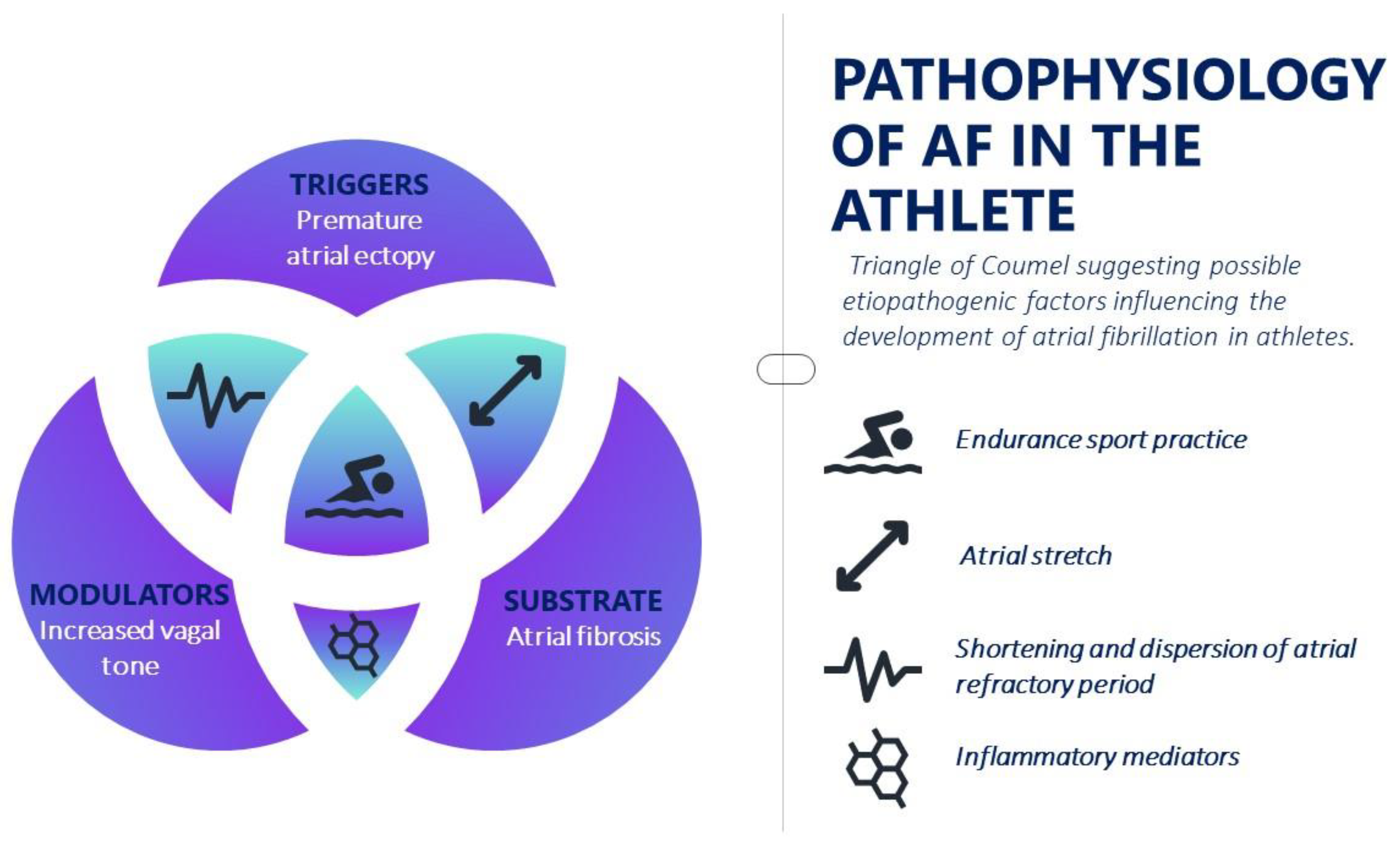 TRIGGERS
Premature atrial ectopy

MODULATORS
Increased vagal tone

SUBSTRATE
Atrial fibrosis

PATHOPHYSIOLOGY OF AF IN THE ATHLETE

Triangle of Coumel suggesting possible etiopathogenic factors influencing the development of atrial fibrillation in athletes.

Endurance sport practice

Atrial stretch

Shortening and dispersion of atrial refractory period

Inflammatory mediators